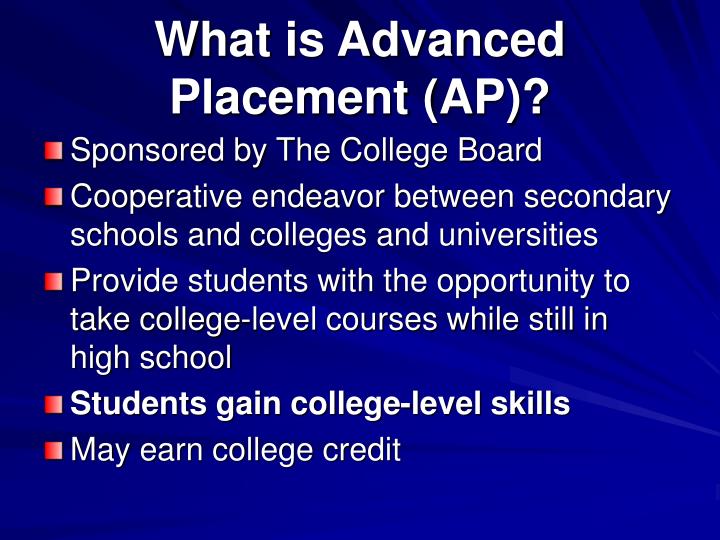 What is Advanced Placement (AP)?

Sponsored by The College Board

Cooperative endeavor between secondary schools and colleges and universities

Provide students with the opportunity to take college-level courses while still in high school

Students gain college-level skills

May earn college credit